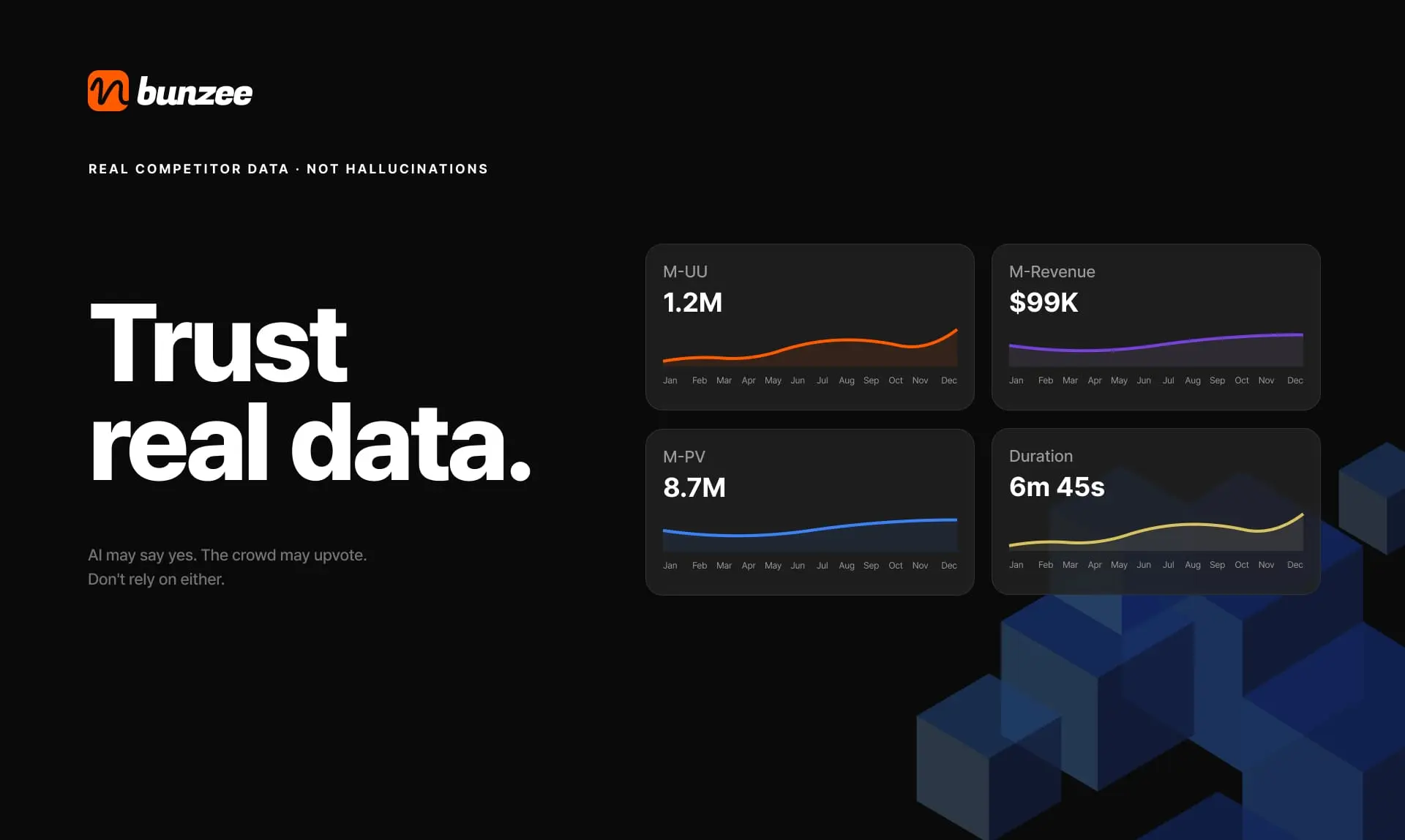 bunzee

REAL COMPETITOR DATA · NOT HALLUCINATIONS

Trust real data.

AI may say yes. The crowd may upvote. Don't rely on either.

M-UU
1.2M
Jan Feb Mar Apr May Jun Jul Aug Sep Oct Nov Dec

M-Revenue
$99K
Jan Feb Mar Apr May Jun Jul Aug Sep Oct Nov Dec

M-PV
8.7M
Jan Feb Mar Apr May Jun Jul Aug Sep Oct Nov Dec

Duration
6m 45s
Jan Feb Mar Apr May Jun Jul Aug Sep Oct Nov Dec